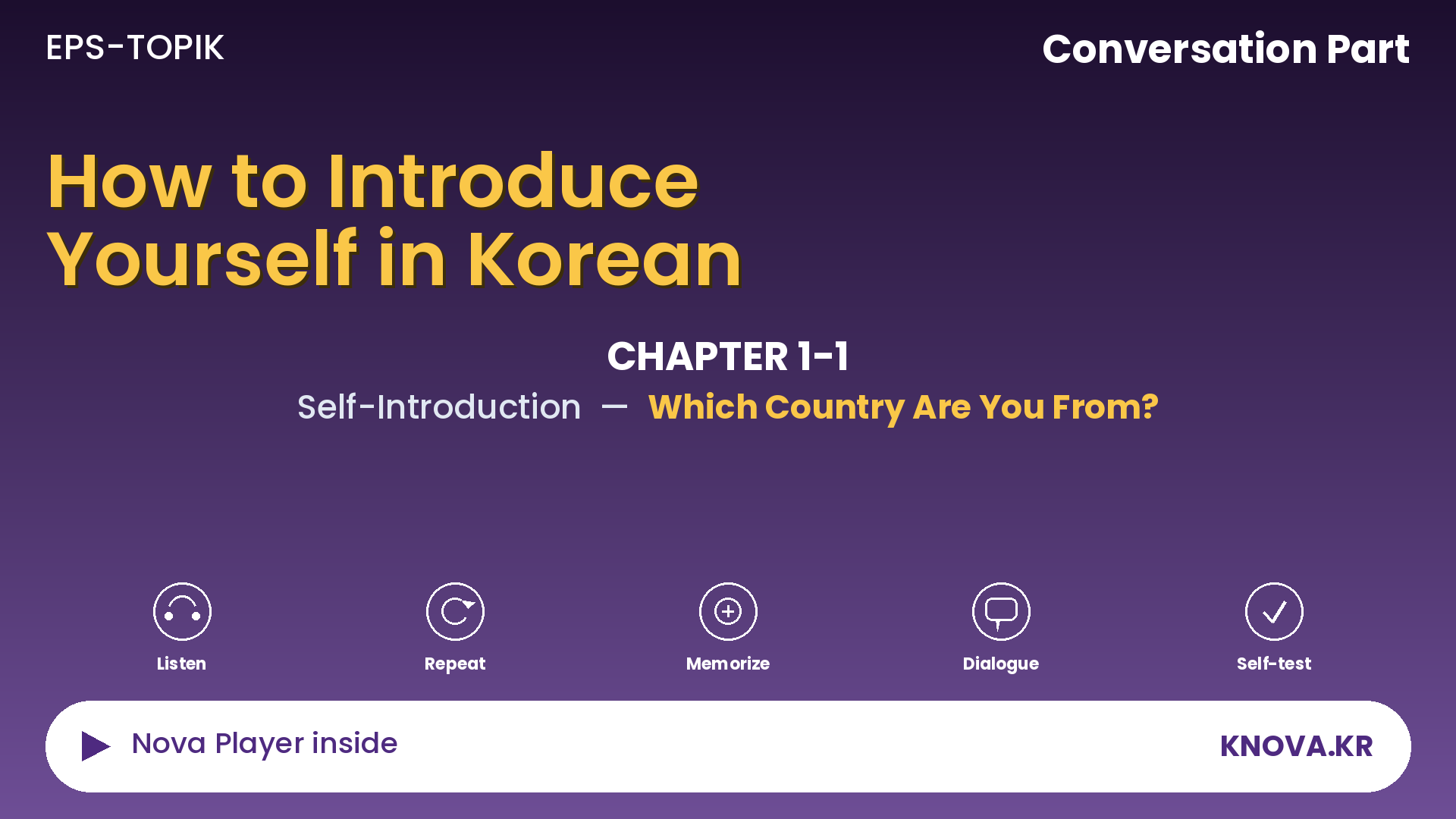 EPS-TOPIK

Conversation Part

How to Introduce Yourself in Korean

CHAPTER 1-1

Self-Introduction — Which Country Are You From?

Listen

Repeat

Memorize

Dialogue

Self-test

Nova Player inside

KNOVA.KR